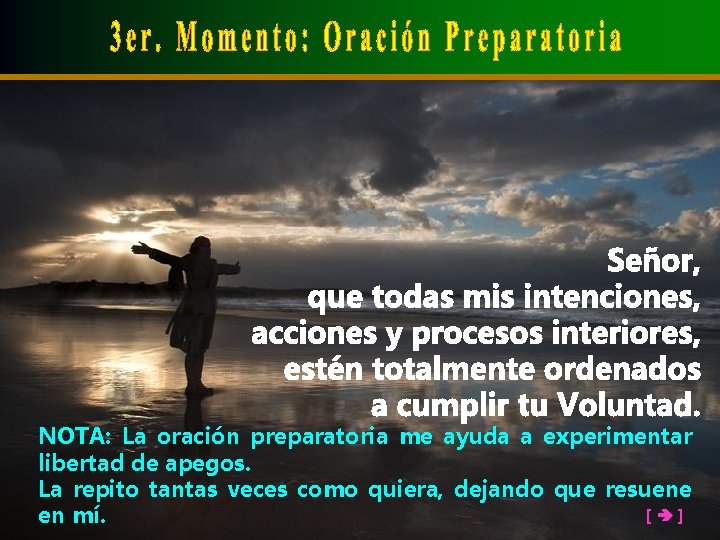 3er. Momento: Oración Preparatoria

Señor,
que todas mis intenciones,
acciones y procesos interiores,
estén totalmente ordenados
a cumplir tu Voluntad.

NOTA: La oración preparatoria me ayuda a experimentar libertad de apegos.
La repito tantas veces como quiera, dejando que resuene en mí.

[➔]